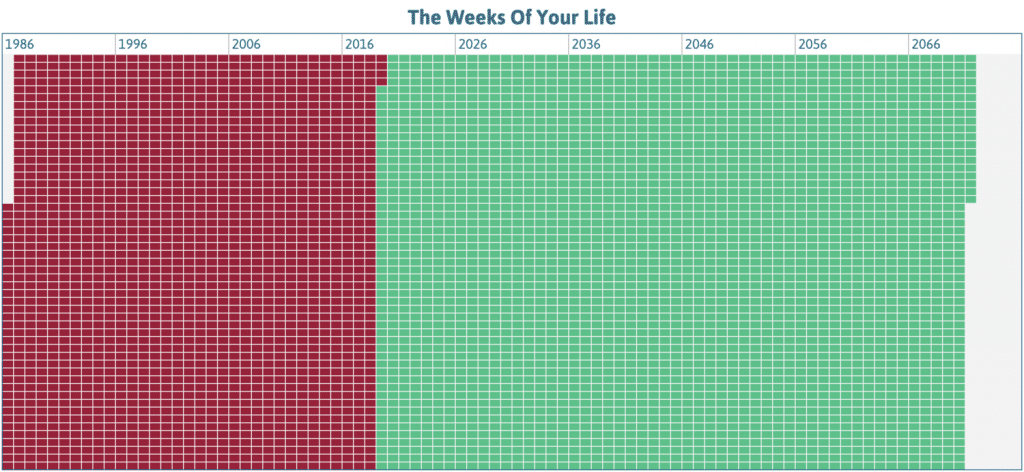 The Weeks Of Your Life

1986 1996 2006 2016 2026 2036 2046 2056 2066